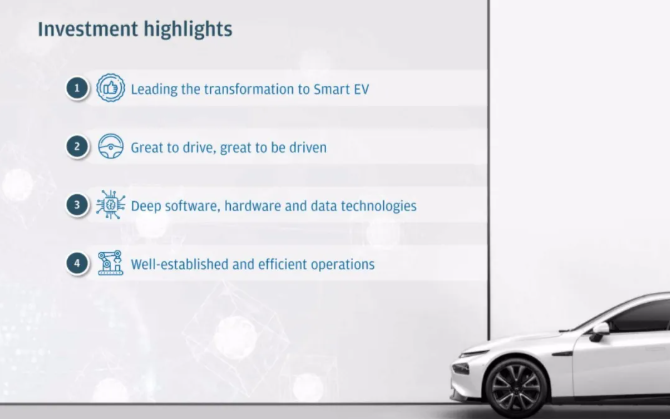 Investment highlights

1 Leading the transformation to Smart EV

2 Great to drive, great to be driven

3 Deep software, hardware and data technologies

4 Well-established and efficient operations